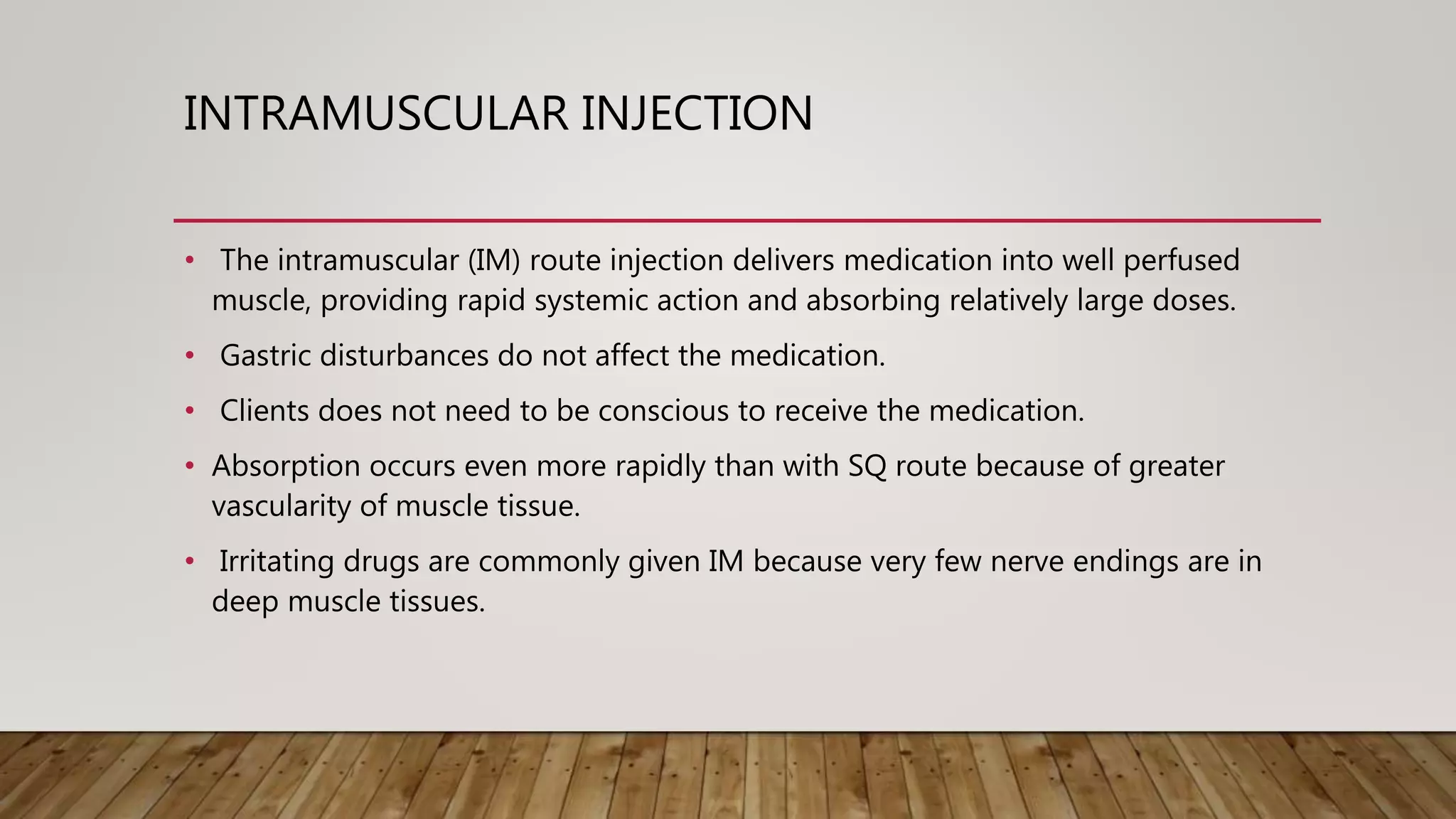 INTRAMUSCULAR INJECTION

• The intramuscular (IM) route injection delivers medication into well perfused muscle, providing rapid systemic action and absorbing relatively large doses.

• Gastric disturbances do not affect the medication.

• Clients does not need to be conscious to receive the medication.

• Absorption occurs even more rapidly than with SQ route because of greater vascularity of muscle tissue.

• Irritating drugs are commonly given IM because very few nerve endings are in deep muscle tissues.